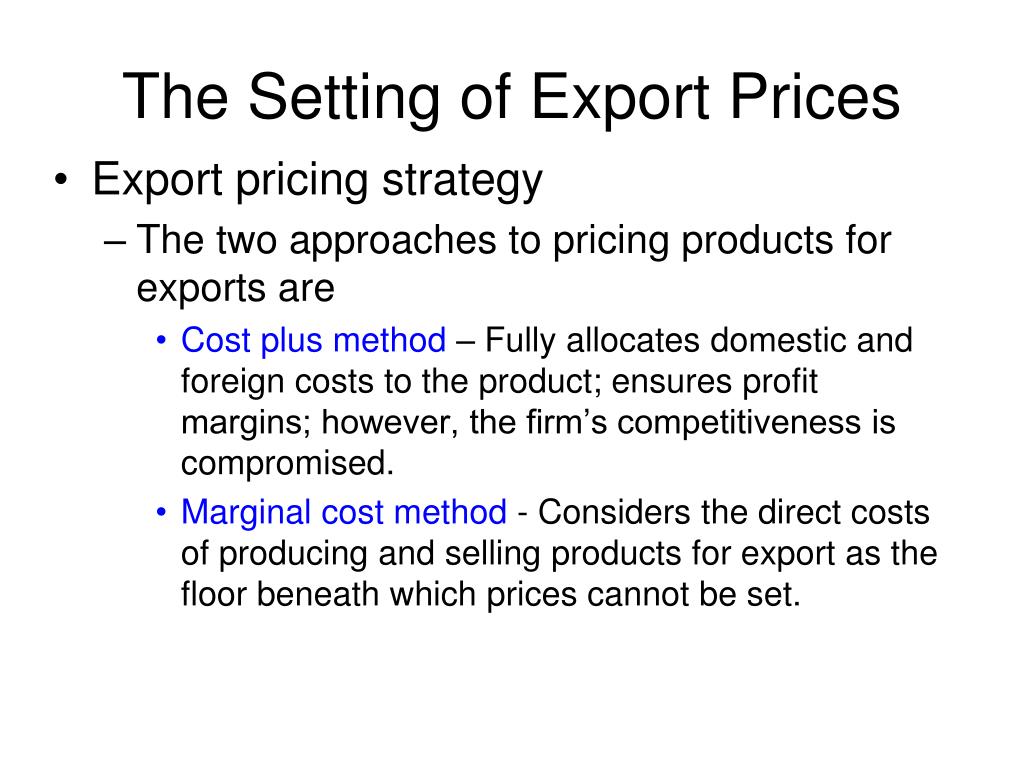 The Setting of Export Prices

• Export pricing strategy

– The two approaches to pricing products for exports are

• Cost plus method – Fully allocates domestic and foreign costs to the product; ensures profit margins; however, the firm’s competitiveness is compromised.

• Marginal cost method - Considers the direct costs of producing and selling products for export as the floor beneath which prices cannot be set.